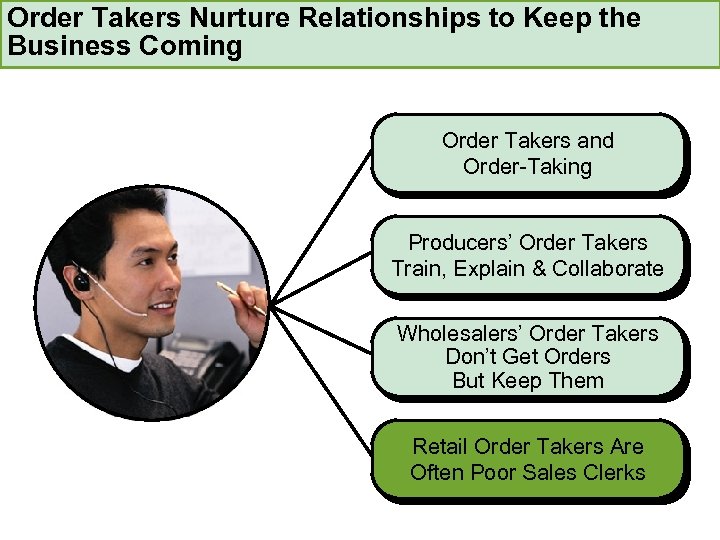 Order Takers Nurture Relationships to Keep the Business Coming

Order Takers and Order-Taking

Producers' Order Takers Train, Explain & Collaborate

Wholesalers' Order Takers Don't Get Orders But Keep Them

Retail Order Takers Are Often Poor Sales Clerks